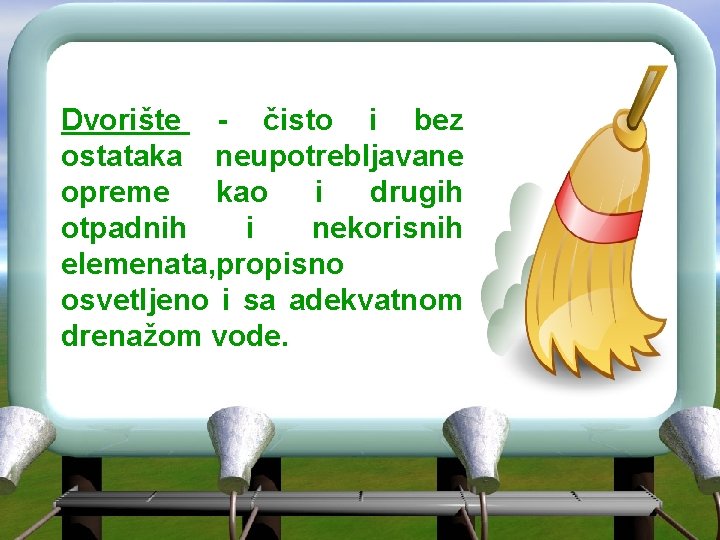 Dvorište - čisto i bez ostataka neupotrebljavane opreme kao i drugih otpadnih i nekorisnih elemenata,propisno osvetljeno i sa adekvatnom drenažom vode.